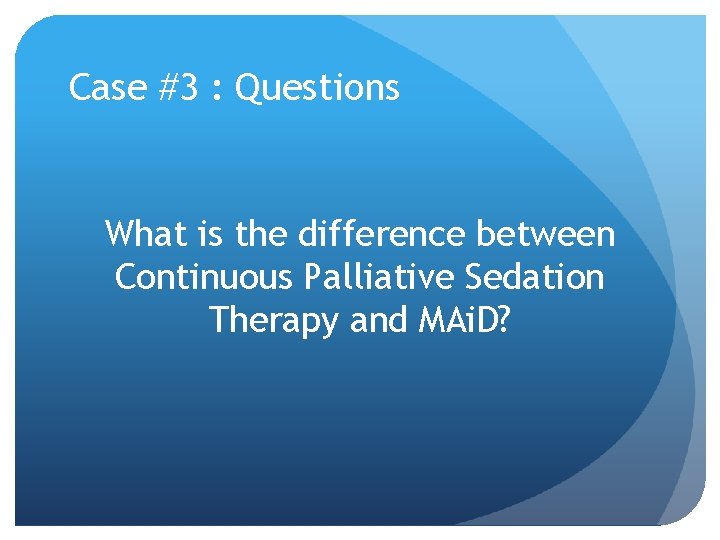 Case #3 : Questions

What is the difference between Continuous Palliative Sedation Therapy and MAiD?